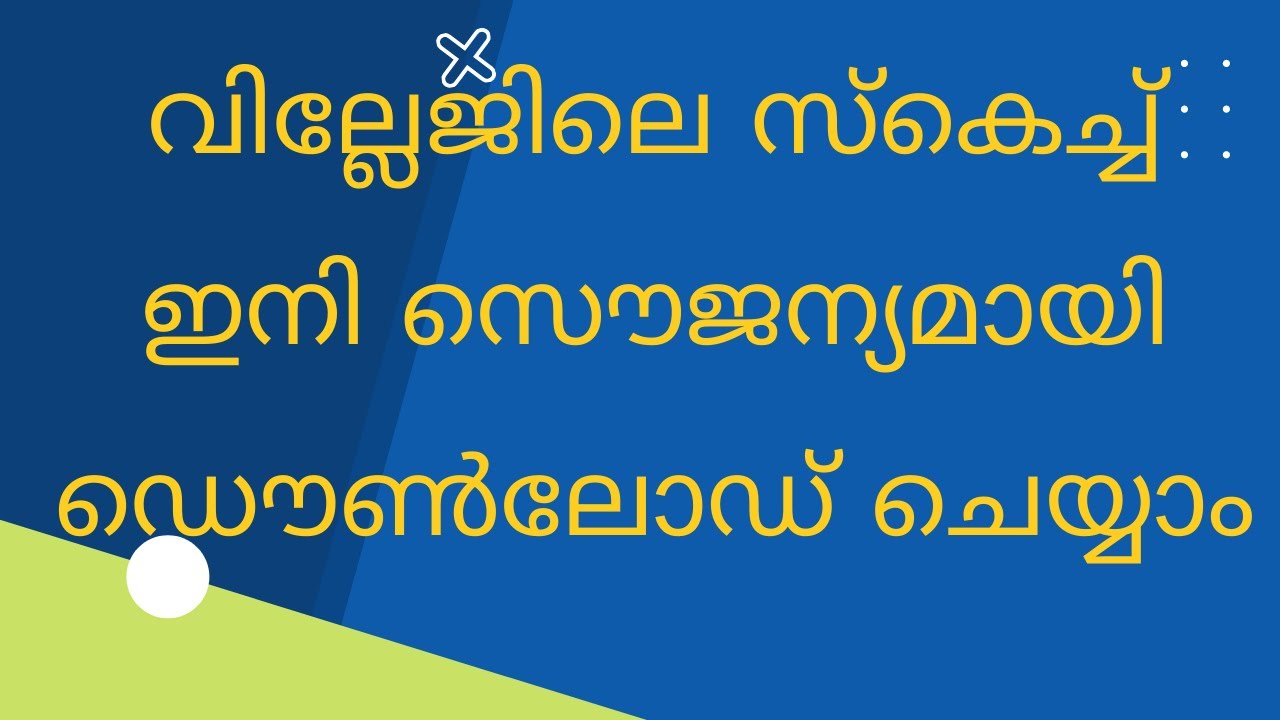 വില്ലേജിലെ സ്കെച്ച്
ഇനി സൌജന്യമായി
ഡൌൺലോഡ് ചെയ്യാം